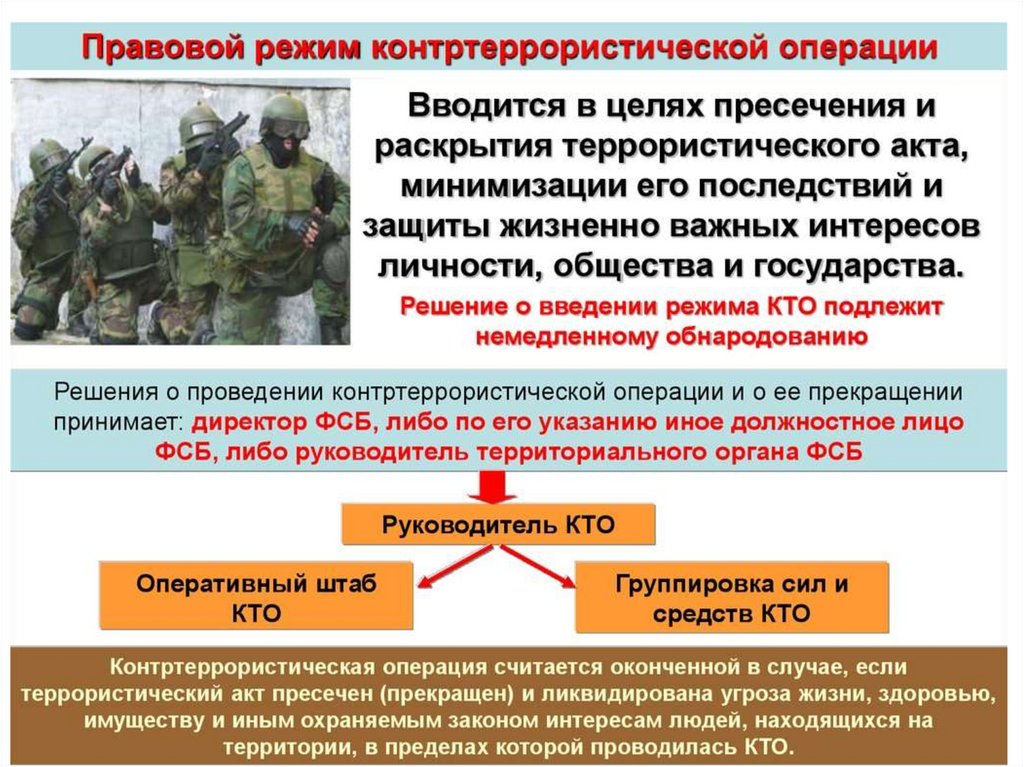 Правовой режим контртеррористической операции

Вводится в целях пресечения и раскрытия террористического акта, минимизации его последствий и защиты жизненно важных интересов личности, общества и государства.

Решение о введении режима КТО подлежит немедленному обнародованию

Решения о проведении контртеррористической операции и о ее прекращении принимает: директор ФСБ, либо по его указанию иное должностное лицо ФСБ, либо руководитель территориального органа ФСБ

Руководитель КТО

Оперативный штаб КТО

Группировка сил и средств КТО

Контртеррористическая операция считается оконченной в случае, если террористический акт пресечен (прекращен) и ликвидирована угроза жизни, здоровью, имуществу и иным охраняемым законом интересам людей, находящихся на территории, в пределах которой проводилась КТО.